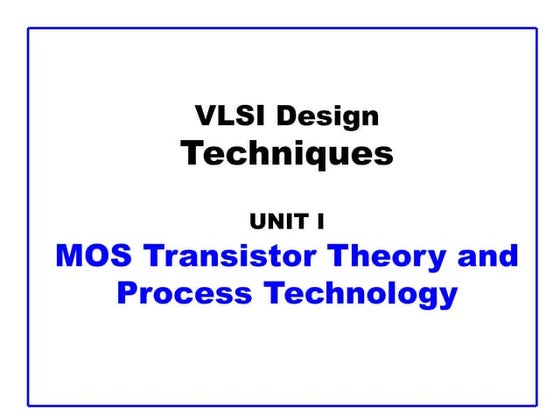 VLSI Design
Techniques

UNIT I
MOS Transistor Theory and Process Technology